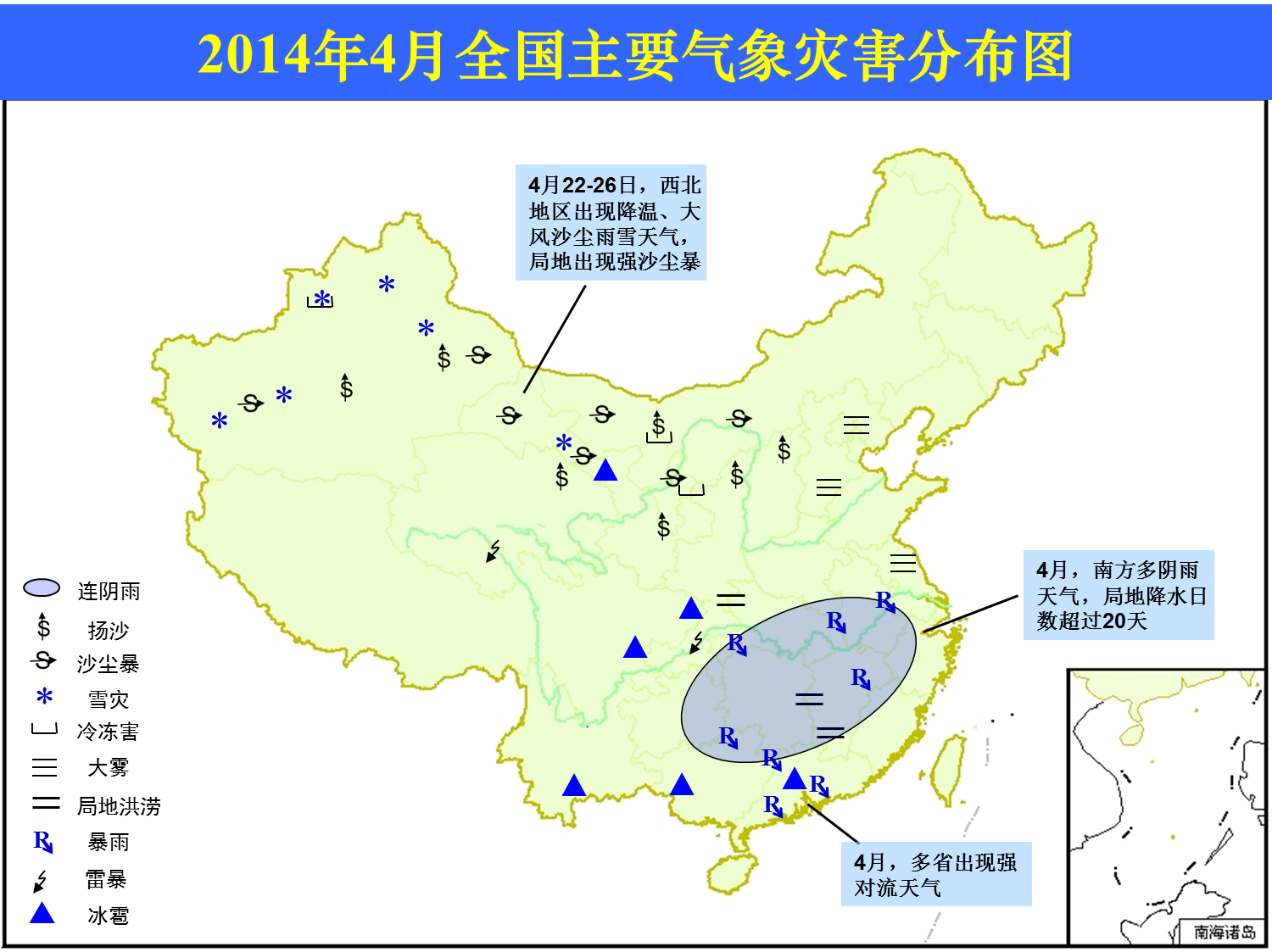 2014年4月全国主要气象灾害分布图

4月22-26日，西北地区出现降温、大风沙尘雨雪天气，局地出现强沙尘暴

4月，南方多阴雨天气，局地降水日数超过20天

4月，多省出现强对流天气

连阴雨
扬沙
沙尘暴
雪灾
冷冻害
大雾
局地洪涝
暴雨
雷暴
冰雹

南海诸岛